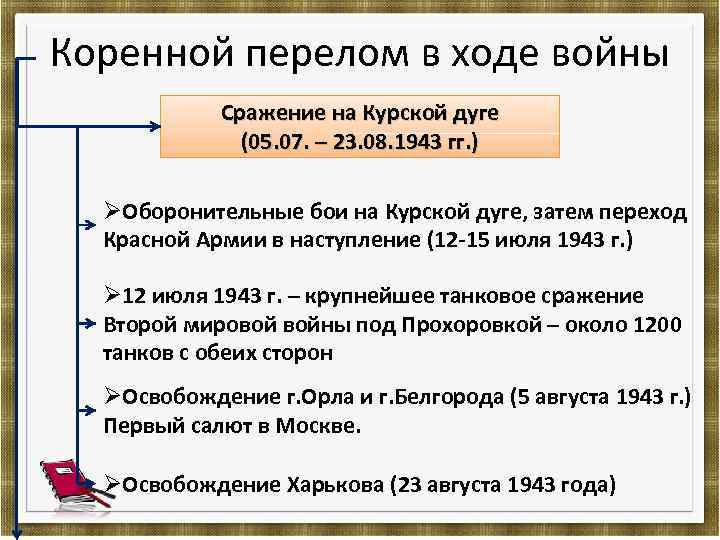 Коренной перелом в ходе войны

Сражение на Курской дуге
(05.07. – 23.08.1943 гг.)

➢Оборонительные бои на Курской дуге, затем переход Красной Армии в наступление (12-15 июля 1943 г.)

➢12 июля 1943 г. – крупнейшее танковое сражение Второй мировой войны под Прохоровкой – около 1200 танков с обеих сторон

➢Освобождение г.Орла и г.Белгорода (5 августа 1943 г.) Первый салют в Москве.

➢Освобождение Харькова (23 августа 1943 года)